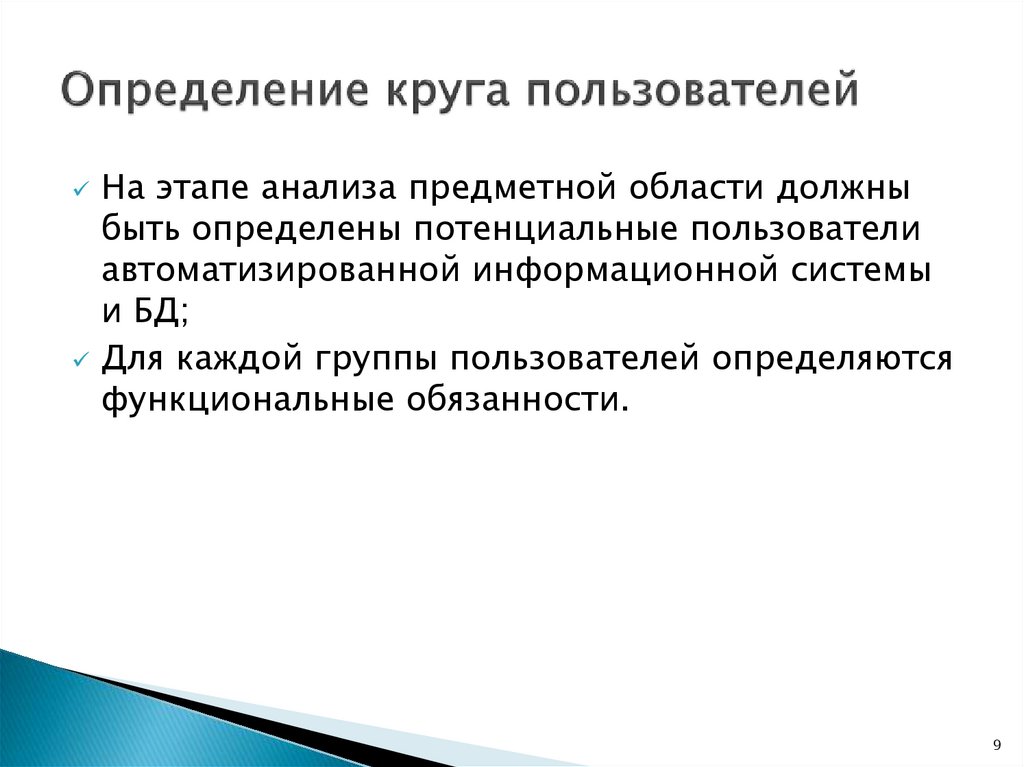 Определение круга пользователей

✓ На этапе анализа предметной области должны быть определены потенциальные пользователи автоматизированной информационной системы и БД;

✓ Для каждой группы пользователей определяются функциональные обязанности.

9